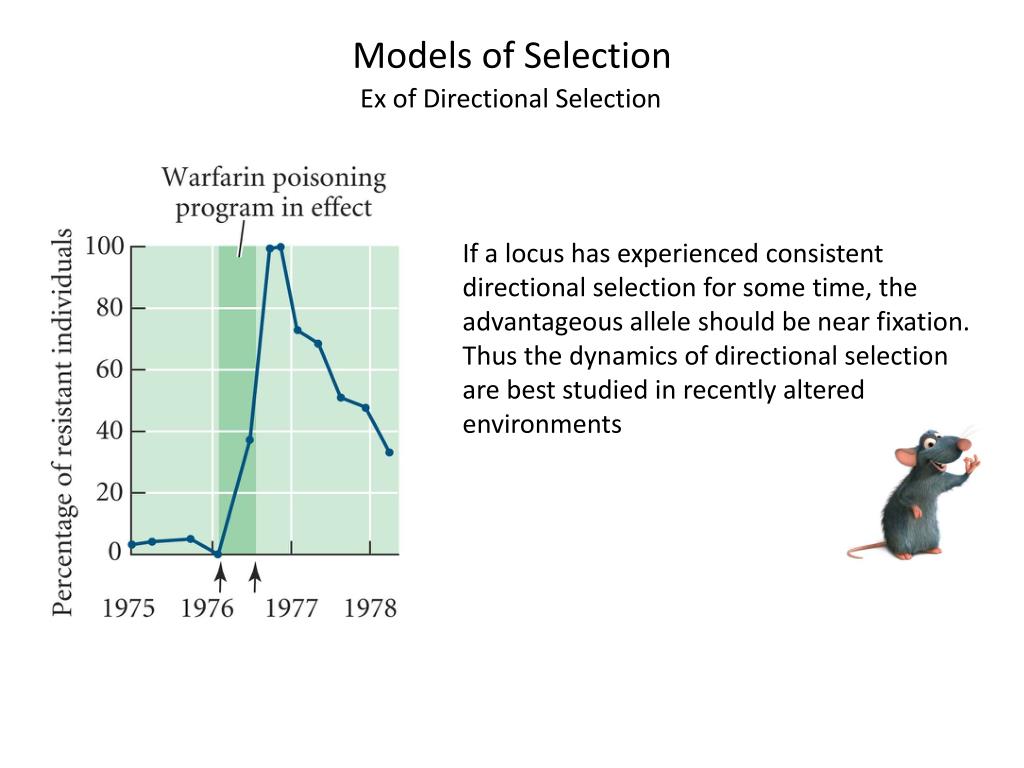 Models of Selection
Ex of Directional Selection

Warfarin poisoning program in effect

Percentage of resistant individuals

100
80
60
40
20
0

1975 1976 1977 1978

If a locus has experienced consistent directional selection for some time, the advantageous allele should be near fixation. Thus the dynamics of directional selection are best studied in recently altered environments